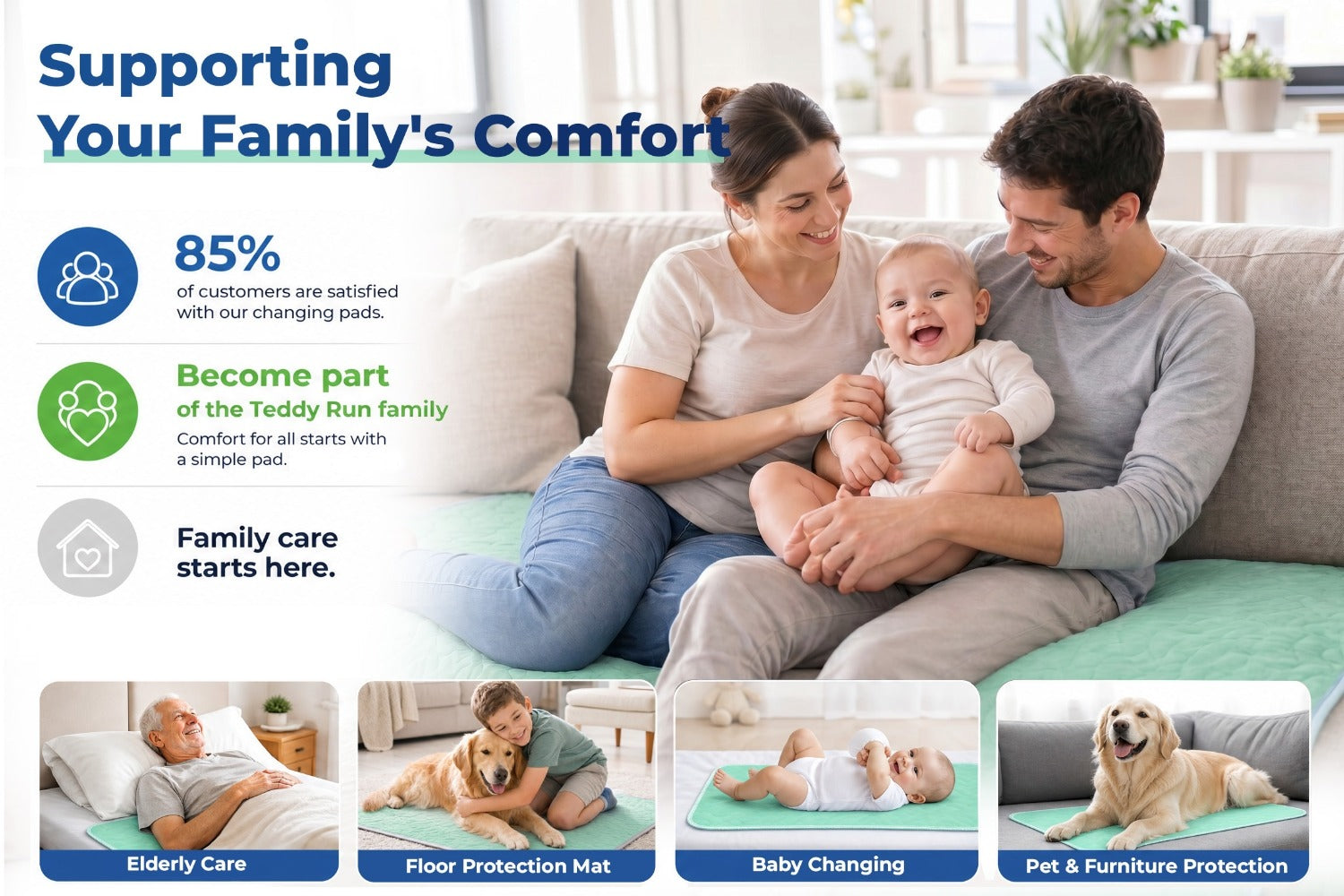 Supporting Your Family's Comfort

85%
of customers are satisfied with our changing pads.

Become part
of the Teddy Run family
Comfort for all starts with a simple pad.

Family care starts here.

Elderly Care

Floor Protection Mat

Baby Changing

Pet & Furniture Protection